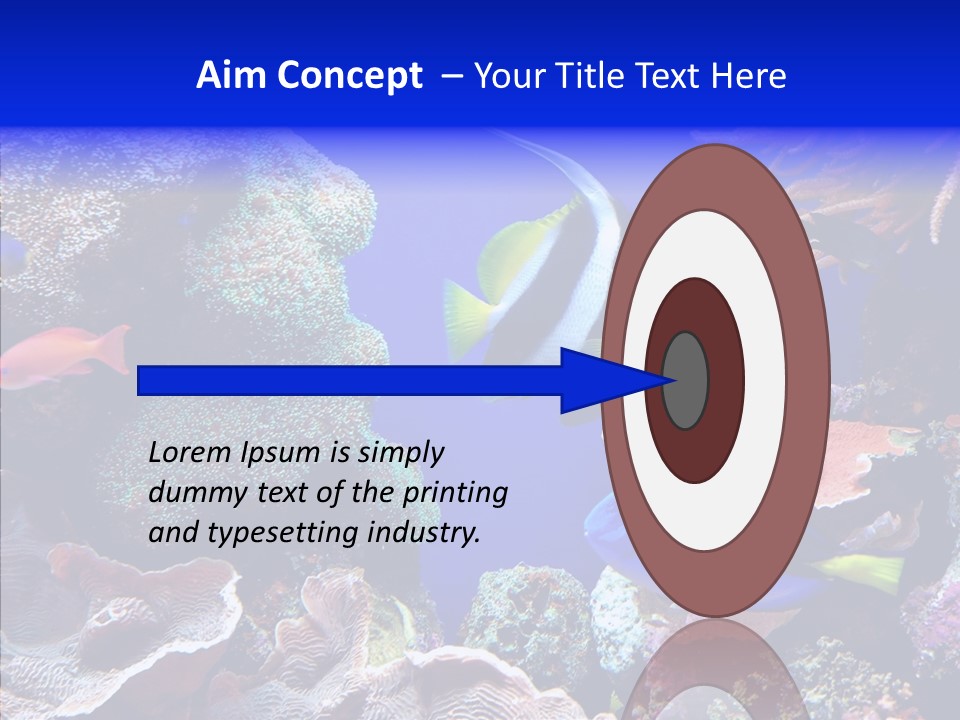 Aim Concept – Your Title Text Here

Lorem Ipsum is simply dummy text of the printing and typesetting industry.